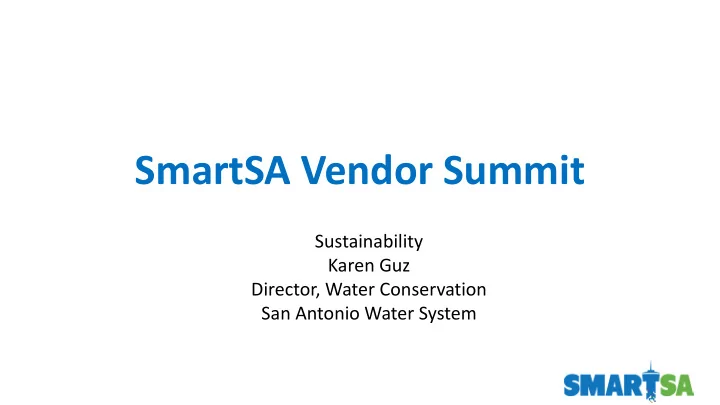 SmartSA Vendor Summit

Sustainability
Karen Guz
Director, Water Conservation
San Antonio Water System

SMARTSA